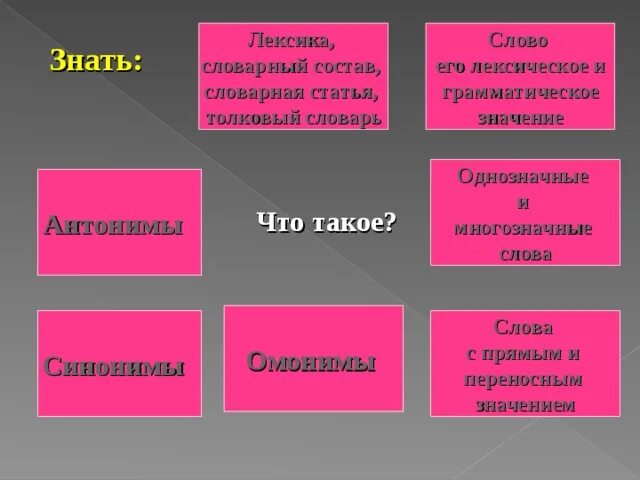 Знать:

Лексика, словарный состав, словарная статья, толковый словарь

Слово его лексическое и грамматическое значение

Антонимы

Что такое?

Однозначные и многозначные слова

Синонимы

Омонимы

Слова с прямым и переносным значением